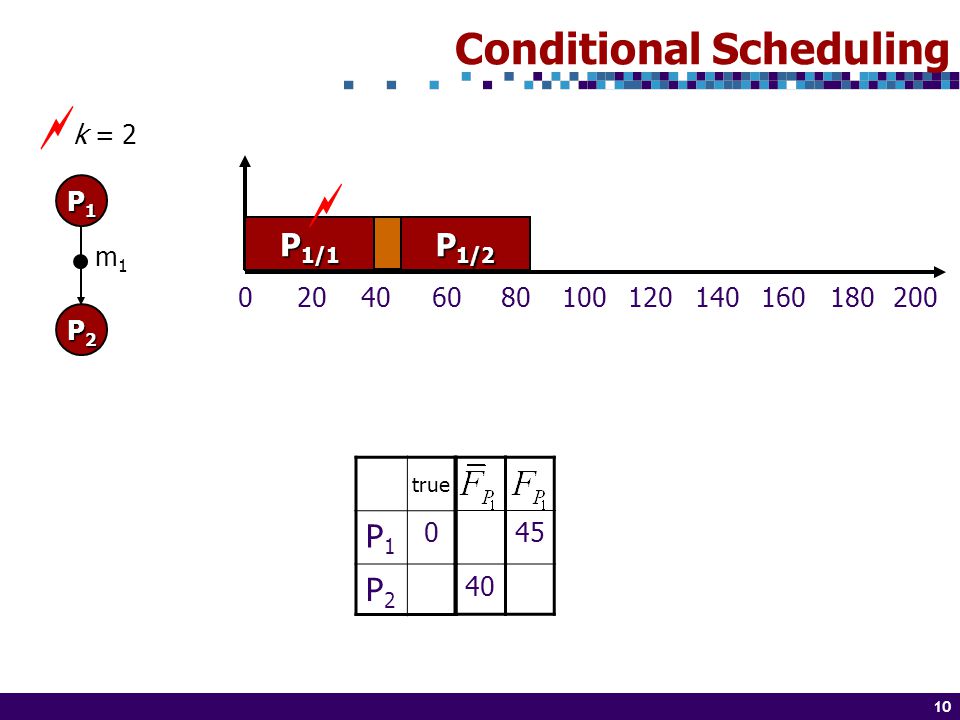 Conditional Scheduling

$k = 2$

$P_1$

$m_1$

$P_2$

$P_{1/1}$ $P_{1/2}$

0 20 40 60 80 100 120 140 160 180 200

| | true | $\overline{F}_{P_1}$ | $F_{P_1}$ |
|---|---|---|---|
| $P_1$ | 0 | | 45 |
| $P_2$ | | 40 | |

10